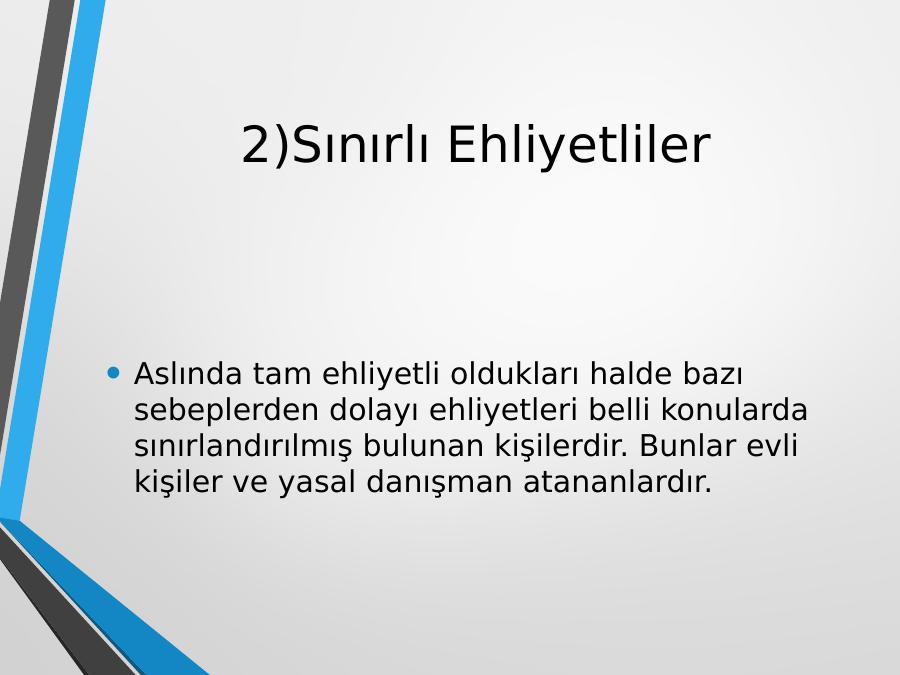 2)Sınırlı Ehliyetliler

• Aslında tam ehliyetli oldukları halde bazı sebeplerden dolayı ehliyetleri belli konularda sınırlandırılmış bulunan kişilerdir. Bunlar evli kişiler ve yasal danışman atananlardır.